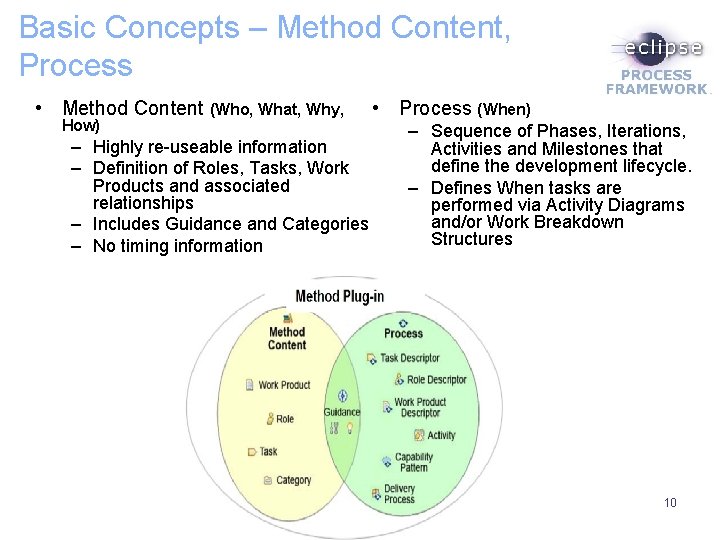 Basic Concepts – Method Content, Process

eclipse
PROCESS FRAMEWORK

• Method Content (Who, What, Why, How)
– Highly re-useable information
– Definition of Roles, Tasks, Work Products and associated relationships
– Includes Guidance and Categories
– No timing information

• Process (When)
– Sequence of Phases, Iterations, Activities and Milestones that define the development lifecycle.
– Defines When tasks are performed via Activity Diagrams and/or Work Breakdown Structures

Method Plug-in

Method Content
Work Product
Role
Task
Category

Guidance

Process
Task Descriptor
Role Descriptor
Work Product Descriptor
Activity
Capability Pattern
Delivery Process

10